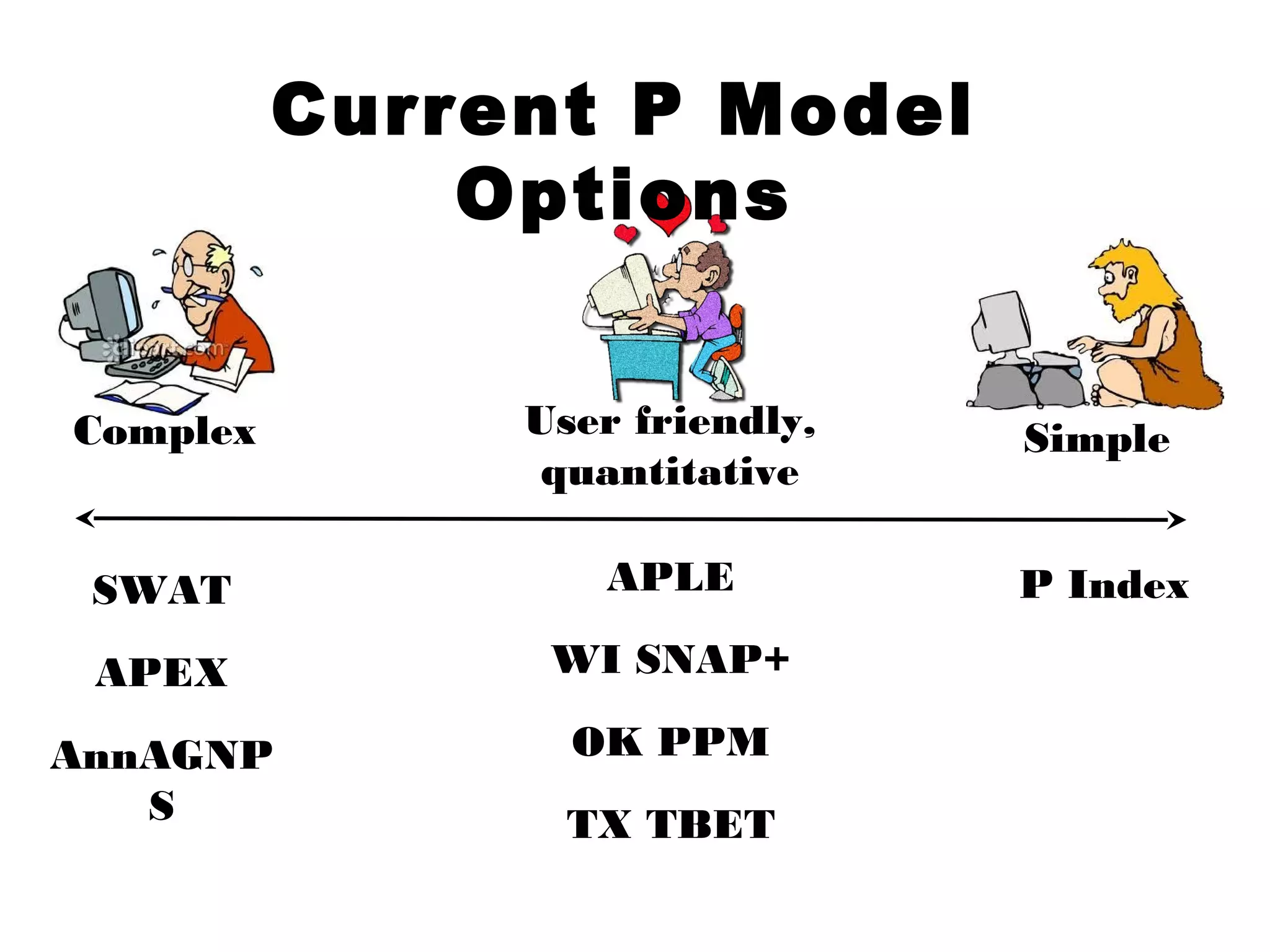 Current P Model Options

Complex

User friendly, quantitative

Simple

SWAT

APEX

AnnAGNPS

APLE

WI SNAP+

OK PPM

TX TBET

P Index